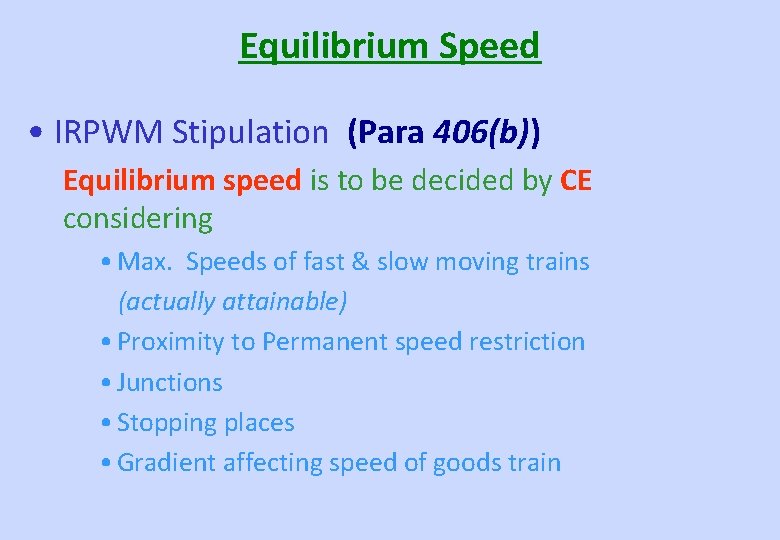 Equilibrium Speed

• IRPWM Stipulation (Para 406(b))

Equilibrium speed is to be decided by CE considering

• Max. Speeds of fast & slow moving trains (actually attainable)
• Proximity to Permanent speed restriction
• Junctions
• Stopping places
• Gradient affecting speed of goods train